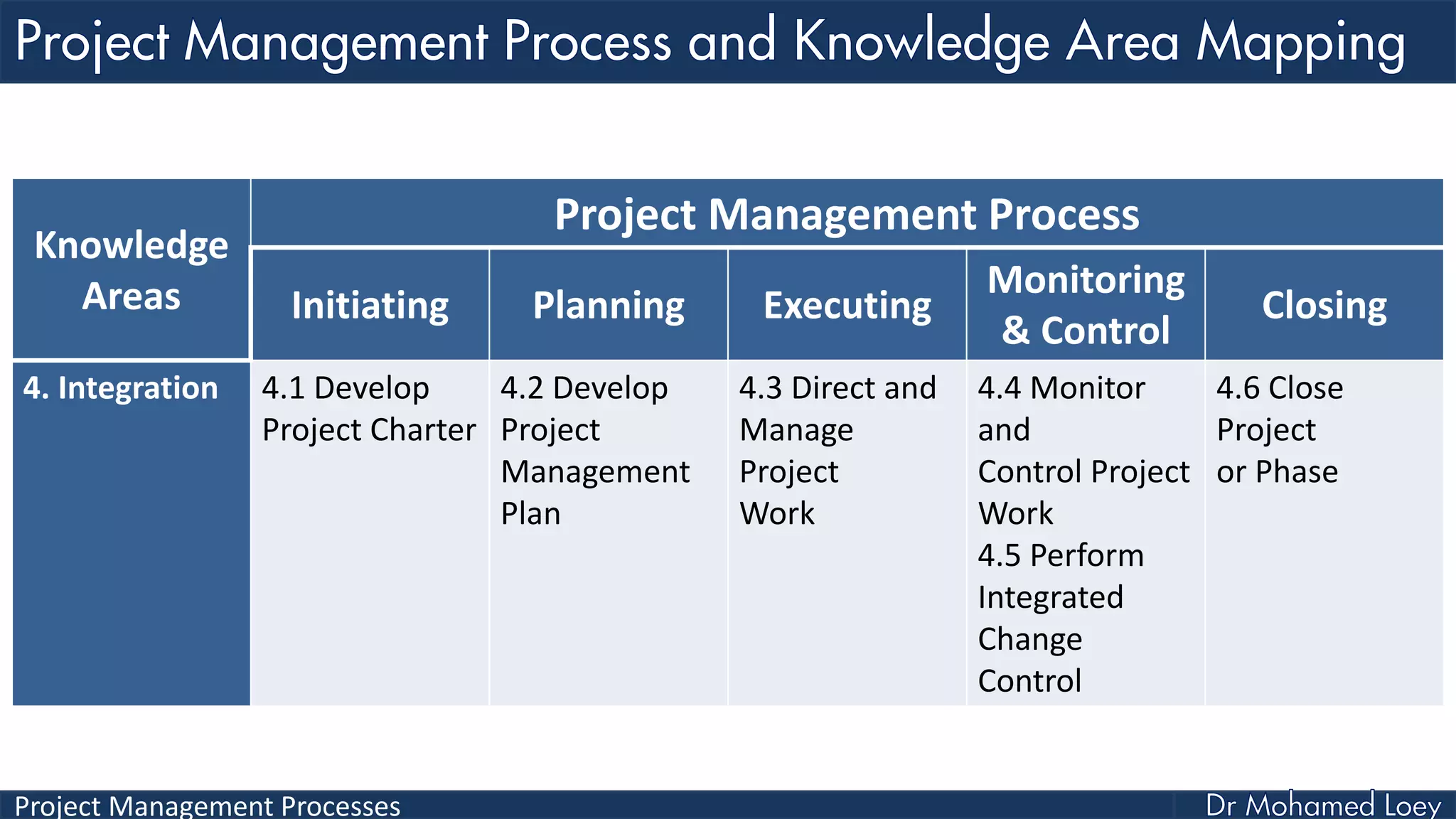 Project Management Process and Knowledge Area Mapping

| Knowledge Areas | Project Management Process | | | | |
|---|---|---|---|---|---|
| | Initiating | Planning | Executing | Monitoring & Control | Closing |
| 4. Integration | 4.1 Develop Project Charter | 4.2 Develop Project Management Plan | 4.3 Direct and Manage Project Work | 4.4 Monitor and Control Project Work 4.5 Perform Integrated Change Control | 4.6 Close Project or Phase |

Project Management Processes

Dr Mohamed Loey